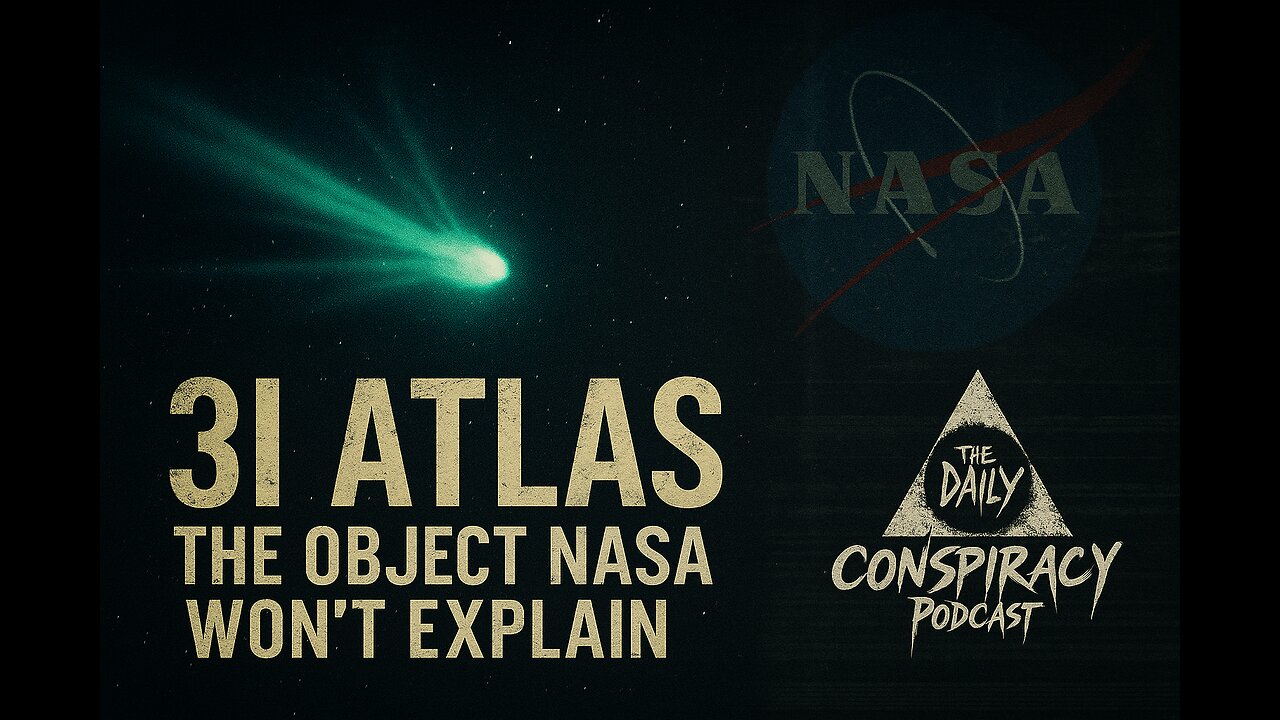 NASA

3I ATLAS
THE OBJECT NASA WON'T EXPLAIN

THE DAILY
CONSPIRACY
PODCAST